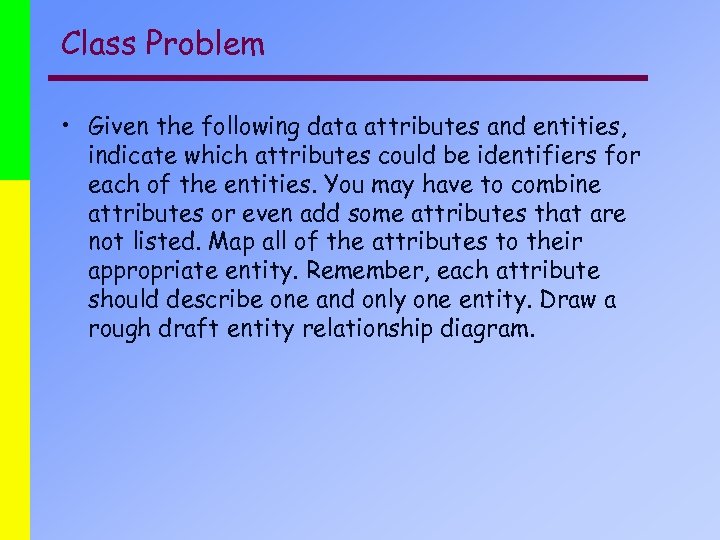 Class Problem

• Given the following data attributes and entities, indicate which attributes could be identifiers for each of the entities. You may have to combine attributes or even add some attributes that are not listed. Map all of the attributes to their appropriate entity. Remember, each attribute should describe one and only one entity. Draw a rough draft entity relationship diagram.